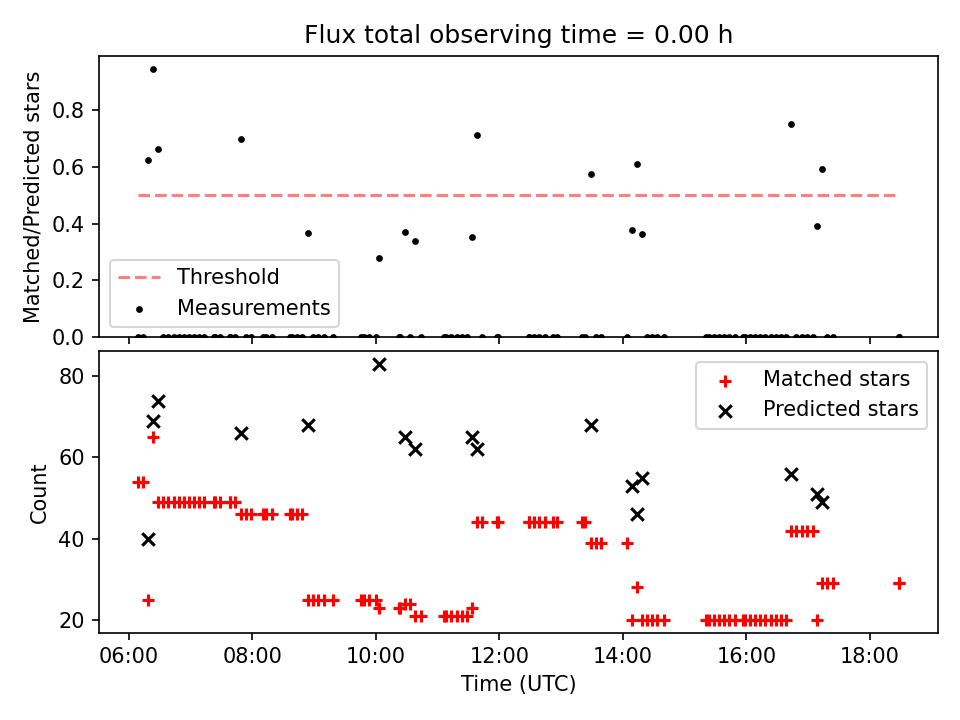 Flux total observing time = 0.00 h

Matched/Predicted stars

0.8
0.6
0.4
0.2
0.0

Threshold
Measurements

Count

80
60
40
20

Matched stars
Predicted stars

06:00
08:00
10:00
12:00
14:00
16:00
18:00

Time (UTC)